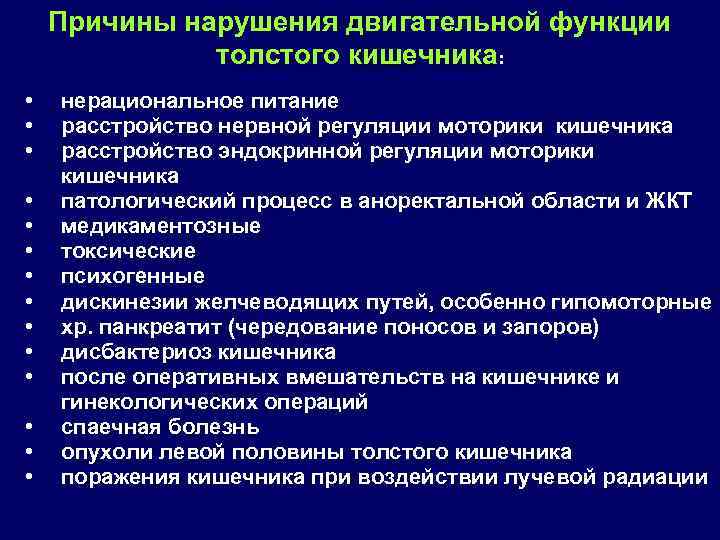 Причины нарушения двигательной функции толстого кишечника:

• нерациональное питание
• расстройство нервной регуляции моторики кишечника
• расстройство эндокринной регуляции моторики кишечника
• патологический процесс в аноректальной области и ЖКТ
• медикаментозные
• токсические
• психогенные
• дискинезии желчеводящих путей, особенно гипомоторные
• хр. панкреатит (чередование поносов и запоров)
• дисбактериоз кишечника
• после оперативных вмешательств на кишечнике и гинекологических операций
• спаечная болезнь
• опухоли левой половины толстого кишечника
• поражения кишечника при воздействии лучевой радиации